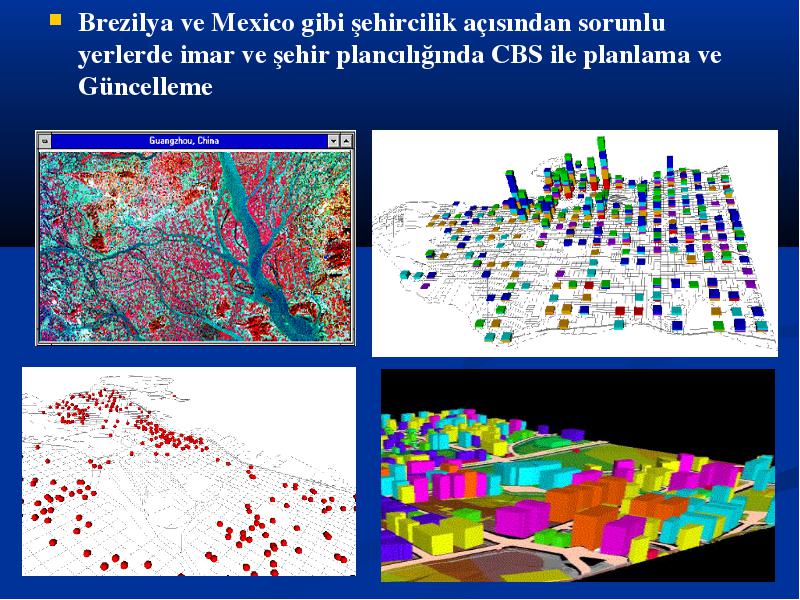 Brezilya ve Mexico gibi şehircilik açısından sorunlu yerlerde imar ve şehir plancılığında CBS ile planlama ve Güncelleme

Guangzhou, China